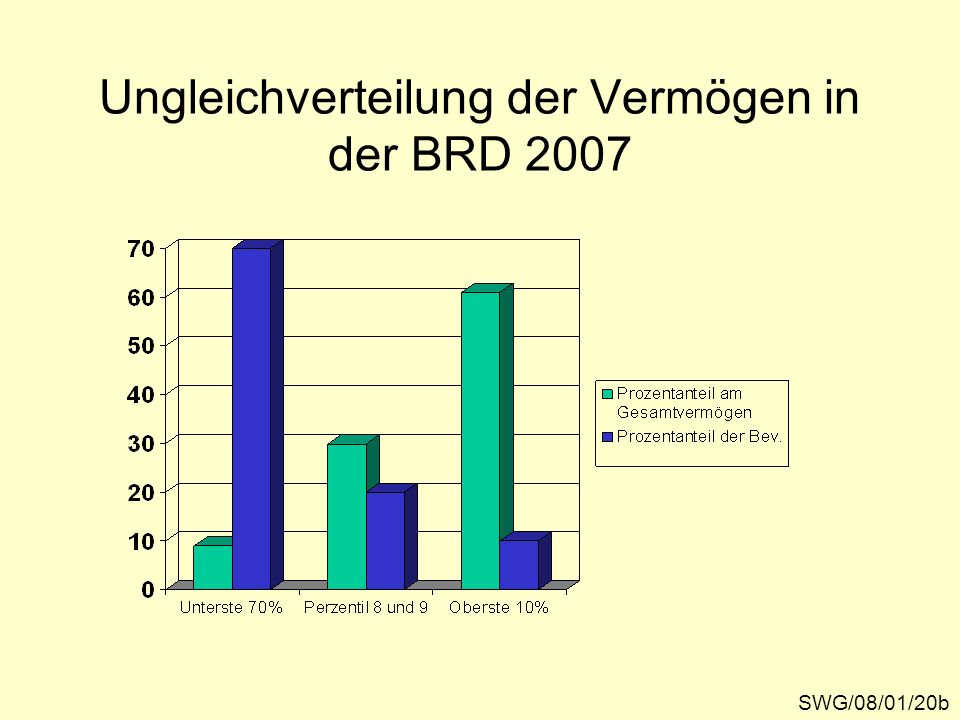 Ungleichverteilung der Vermögen in der BRD 2007

70
60
50
40
30
20
10
0

Unterste 70%
Perzentil 8 und 9
Oberste 10%

Prozentanteil am Gesamtvermögen
Prozentanteil der Bev.

SWG/08/01/20b